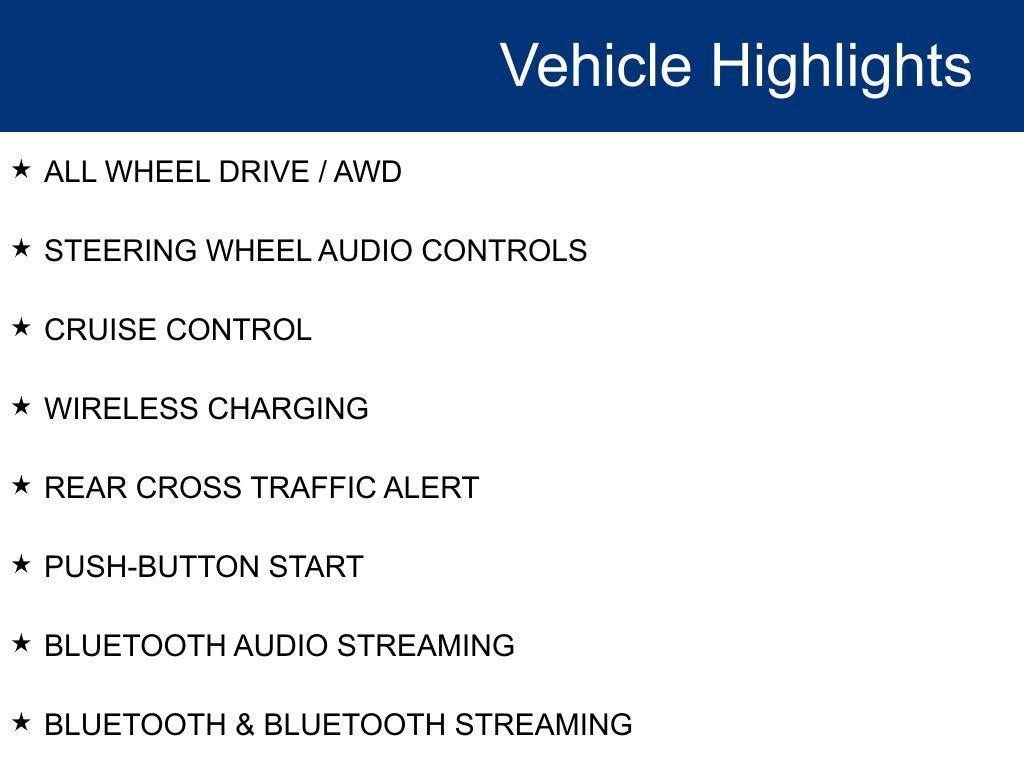 Vehicle Highlights

★ ALL WHEEL DRIVE / AWD

★ STEERING WHEEL AUDIO CONTROLS

★ CRUISE CONTROL

★ WIRELESS CHARGING

★ REAR CROSS TRAFFIC ALERT

★ PUSH-BUTTON START

★ BLUETOOTH AUDIO STREAMING

★ BLUETOOTH & BLUETOOTH STREAMING